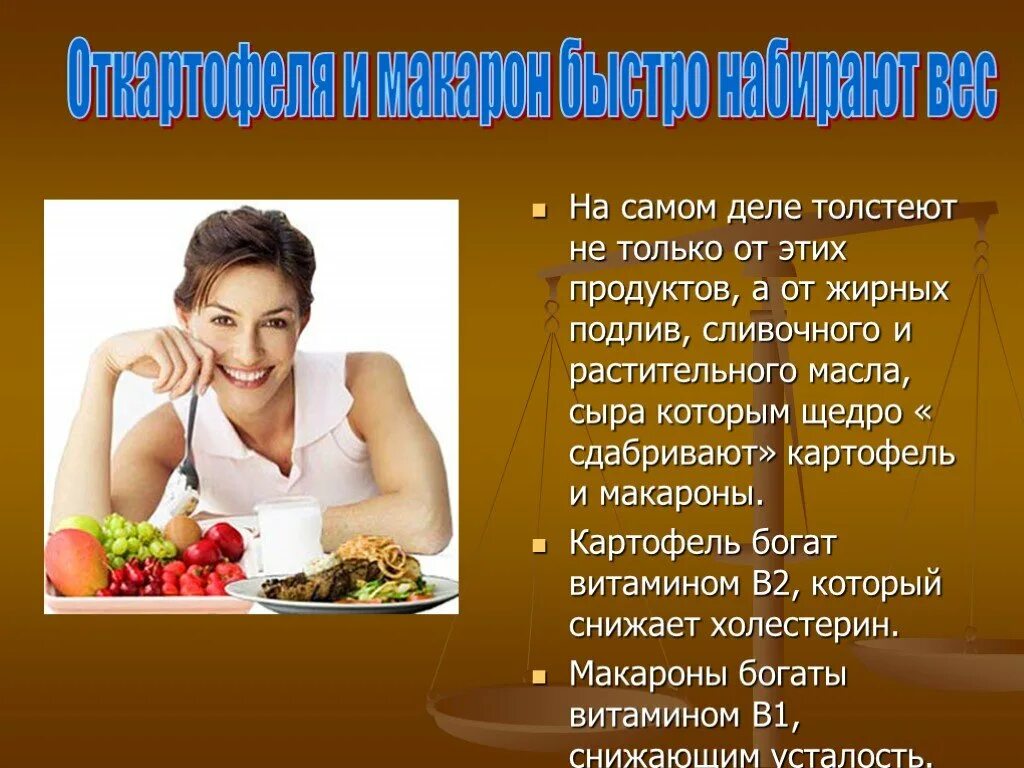 Откартофеля и макарон быстро набирают вес

На самом деле толстеют не только от этих продуктов, а от жирных подлив, сливочного и растительного масла, сыра которым щедро « сдабривают» картофель и макароны.

Картофель богат витамином В2, который снижает холестерин.

Макароны богаты витамином В1, снижающим усталость.